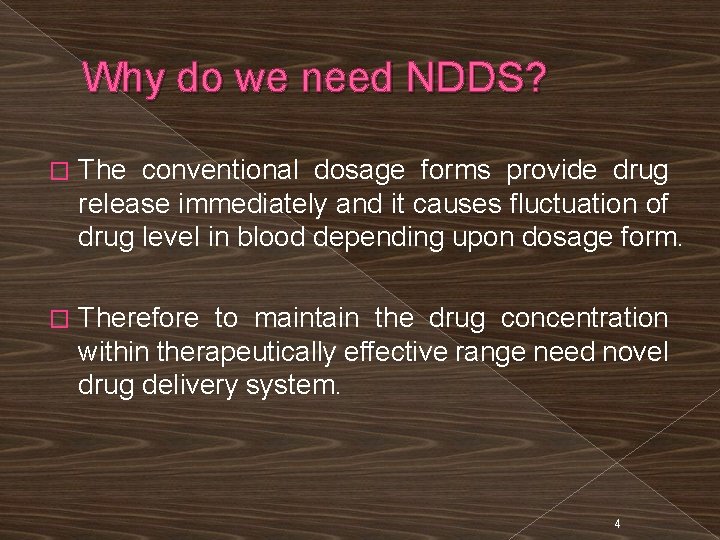 Why do we need NDDS?

□ The conventional dosage forms provide drug release immediately and it causes fluctuation of drug level in blood depending upon dosage form.

□ Therefore to maintain the drug concentration within therapeutically effective range need novel drug delivery system.

4